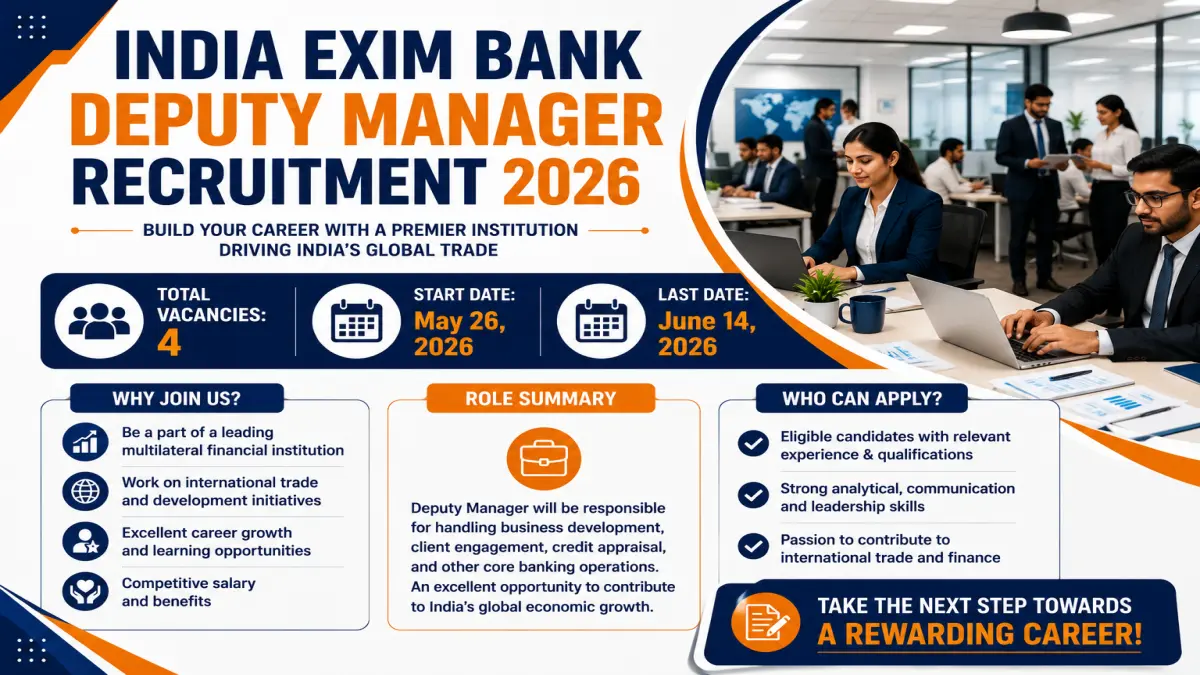 INDIA EXIM BANK
DEPUTY MANAGER
RECRUITMENT 2026

BUILD YOUR CAREER WITH A PREMIER INSTITUTION DRIVING INDIA'S GLOBAL TRADE

TOTAL VACANCIES: 4

START DATE: May 26, 2026

LAST DATE: June 14, 2026

WHY JOIN US?

Be a part of a leading multilateral financial institution

Work on international trade and development initiatives

Excellent career growth and learning opportunities

Competitive salary and benefits

ROLE SUMMARY

Deputy Manager will be responsible for handling business development, client engagement, credit appraisal, and other core banking operations. An excellent opportunity to contribute to India's global economic growth.

WHO CAN APPLY?

Eligible candidates with relevant experience & qualifications

Strong analytical, communication and leadership skills

Passion to contribute to international trade and finance

TAKE THE NEXT STEP TOWARDS A REWARDING CAREER!